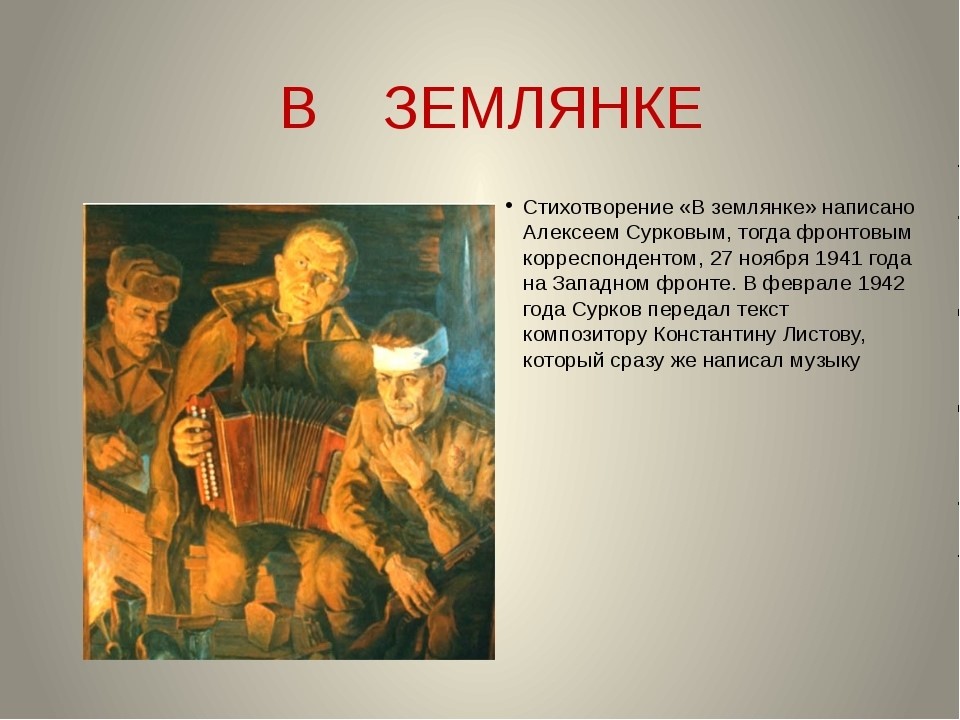 В ЗЕМЛЯНКЕ

• Стихотворение «В землянке» написано Алексеем Сурковым, тогда фронтовым корреспондентом, 27 ноября 1941 года на Западном фронте. В феврале 1942 года Сурков передал текст композитору Константину Листову, который сразу же написал музыку